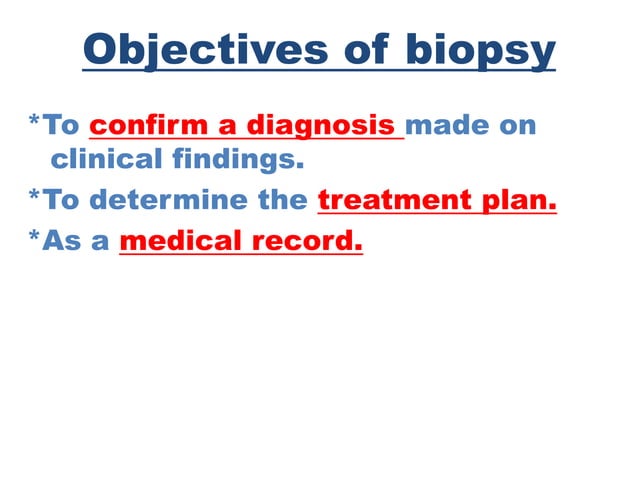 Objectives of biopsy

*To confirm a diagnosis made on clinical findings.

*To determine the treatment plan.

*As a medical record.